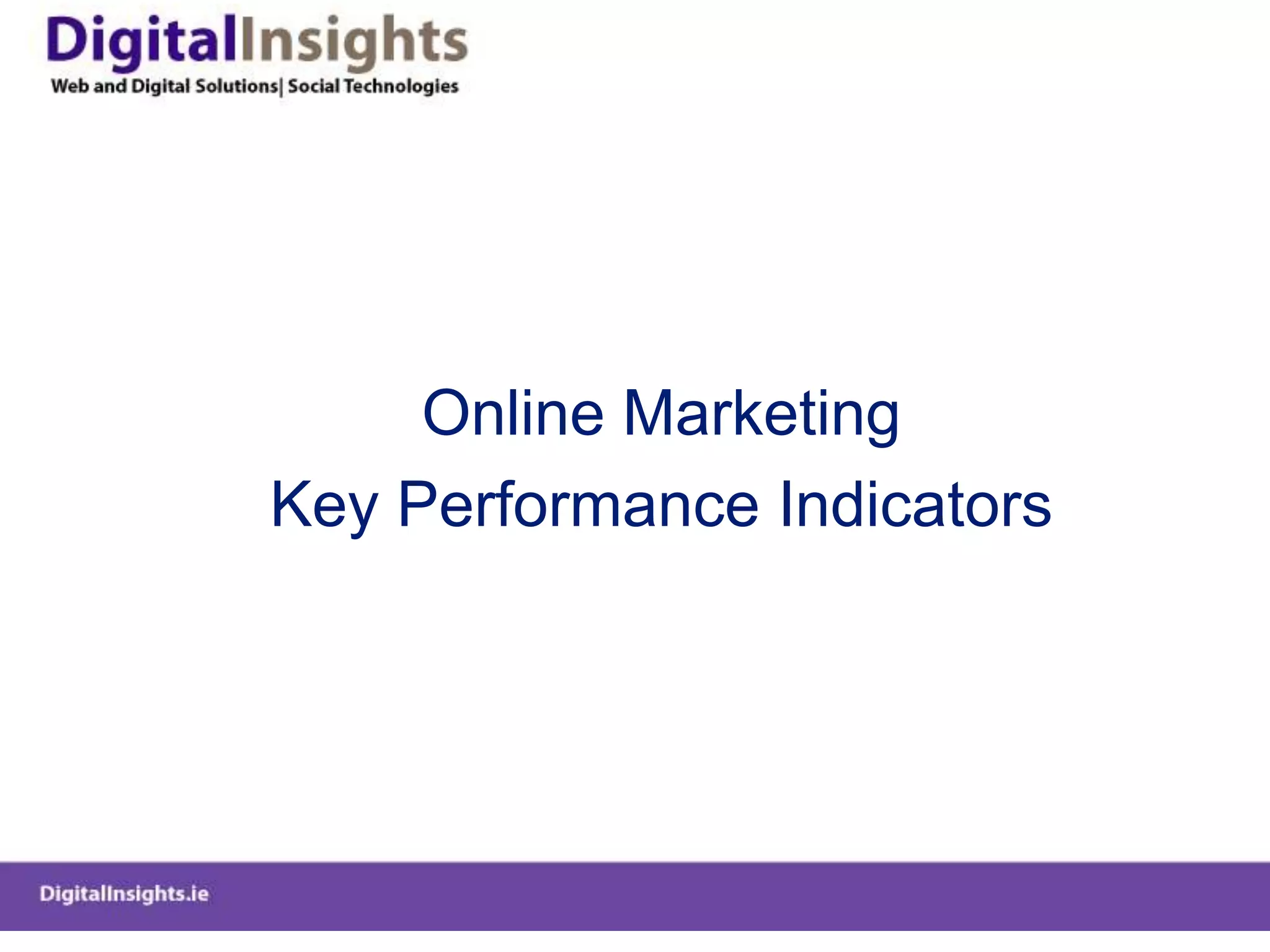 DigitalInsights
Web and Digital Solutions| Social Technologies

Online Marketing
Key Performance Indicators

DigitalInsights.ie